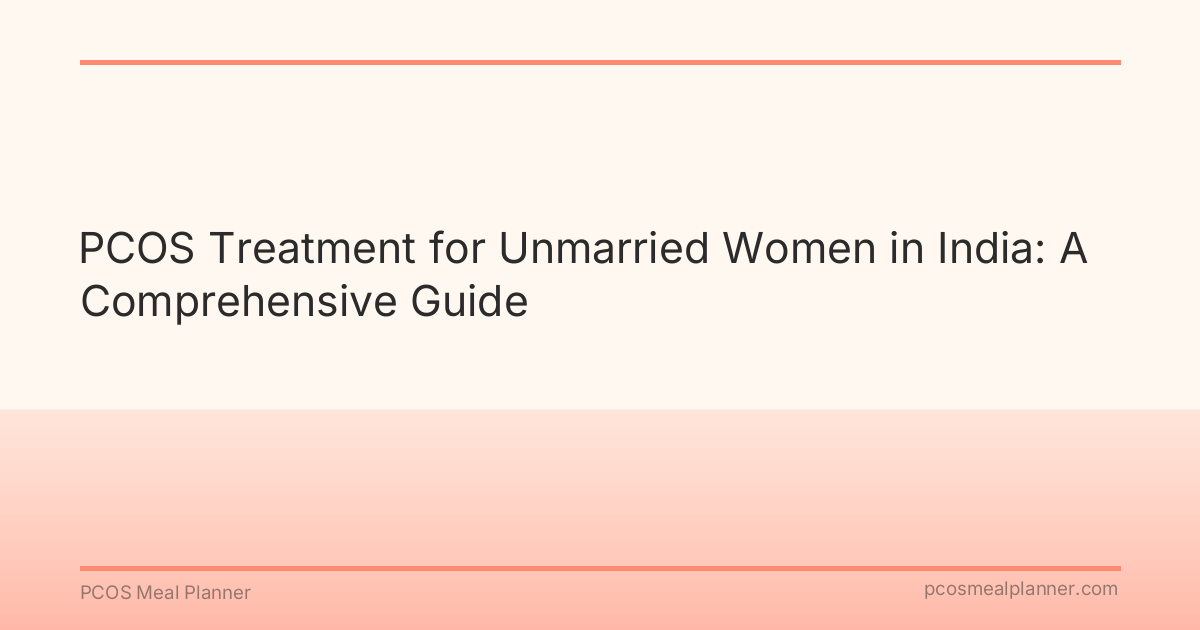 PCOS Treatment for Unmarried Women in India: A Comprehensive Guide

PCOS Meal Planner

pcosmealplanner.com